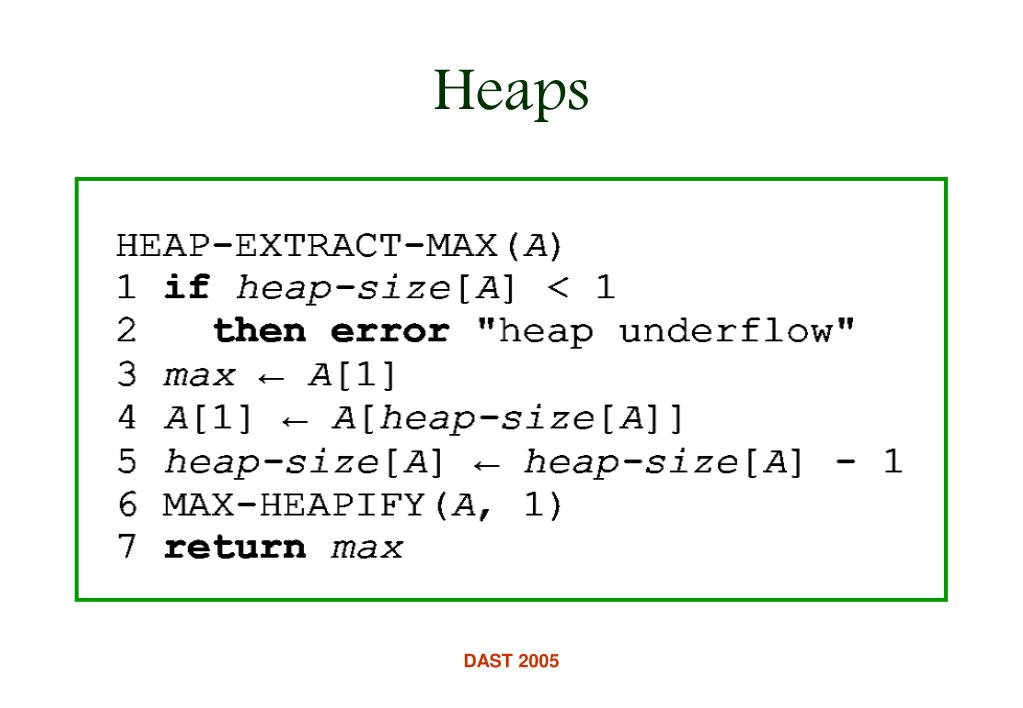 Heaps

HEAP-EXTRACT-MAX(A)
1 if heap-size[A] < 1
2   then error "heap underflow"
3 max ← A[1]
4 A[1] ← A[heap-size[A]]
5 heap-size[A] ← heap-size[A] - 1
6 MAX-HEAPIFY(A, 1)
7 return max

DAST 2005